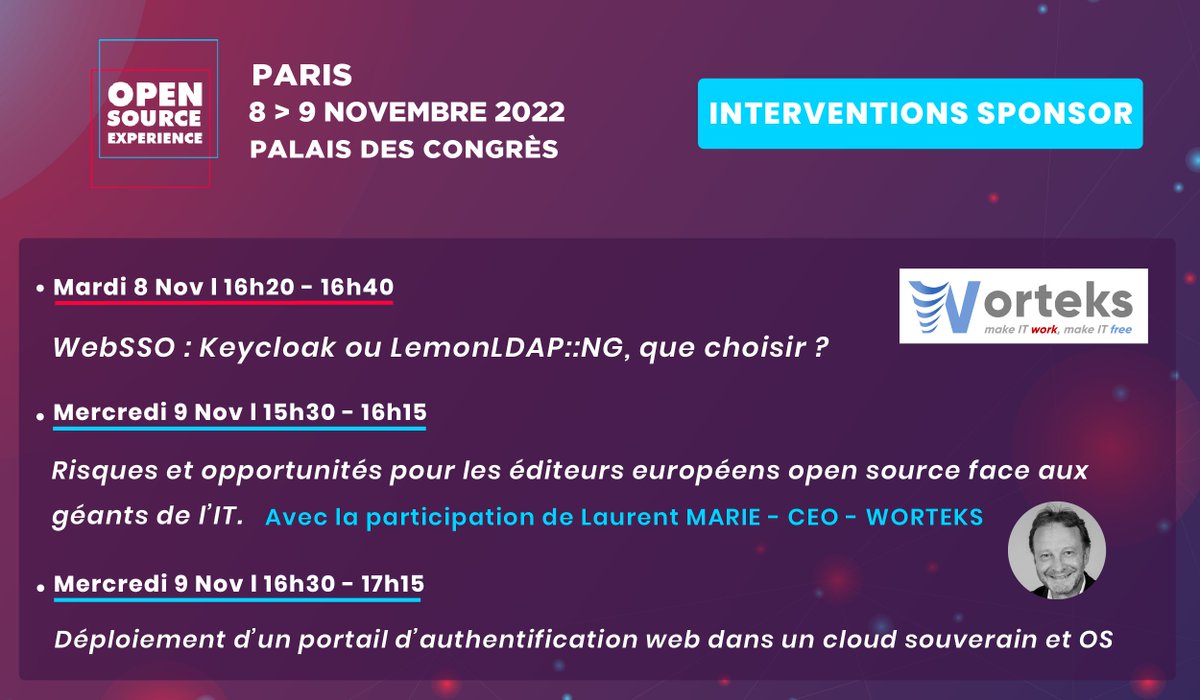 OPEN SOURCE EXPERIENCE

PARIS
8 > 9 NOVEMBRE 2022
PALAIS DES CONGRÈS

INTERVENTIONS SPONSOR

• Mardi 8 Nov l 16h20 - 16h40

Worteks
make IT work, make IT free

WebSSO : Keycloak ou LemonLDAP::NG, que choisir ?

• Mercredi 9 Nov l 15h30 - 16h15

Risques et opportunités pour les éditeurs européens open source face aux géants de l'IT. Avec la participation de Laurent MARIE - CEO - WORTEKS

• Mercredi 9 Nov l 16h30 - 17h15

Déploiement d'un portail d'authentification web dans un cloud souverain et OS